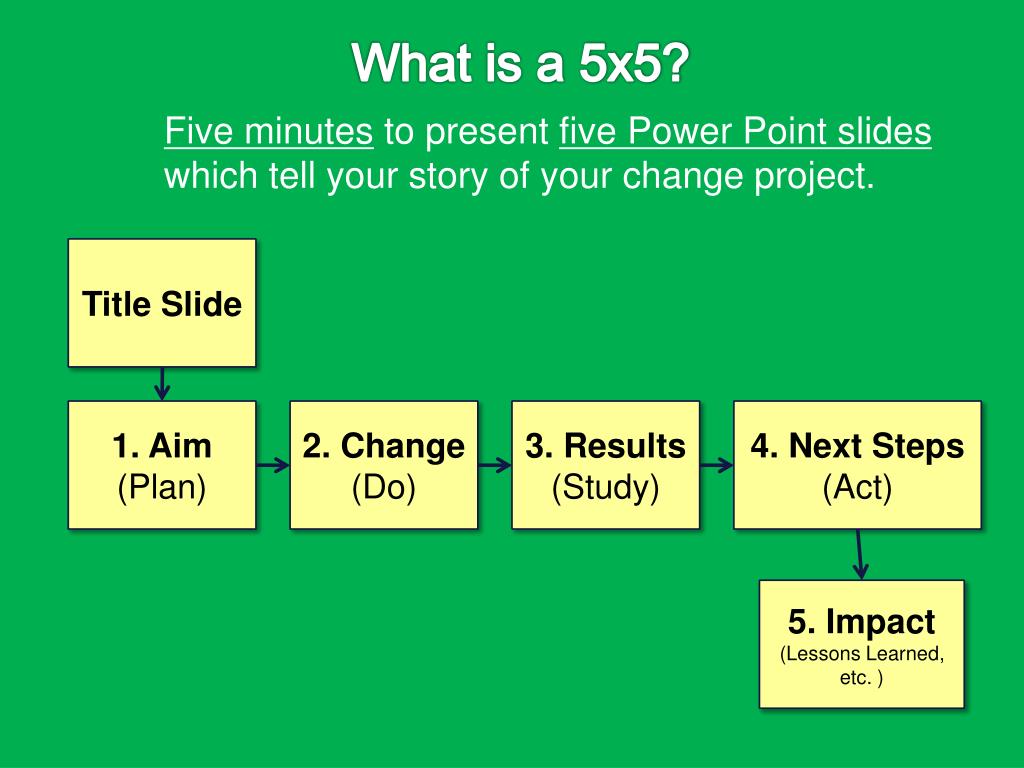 What is a 5x5?

Five minutes to present five Power Point slides which tell your story of your change project.

Title Slide

1. Aim
(Plan)

2. Change
(Do)

3. Results
(Study)

4. Next Steps
(Act)

5. Impact
(Lessons Learned, etc. )